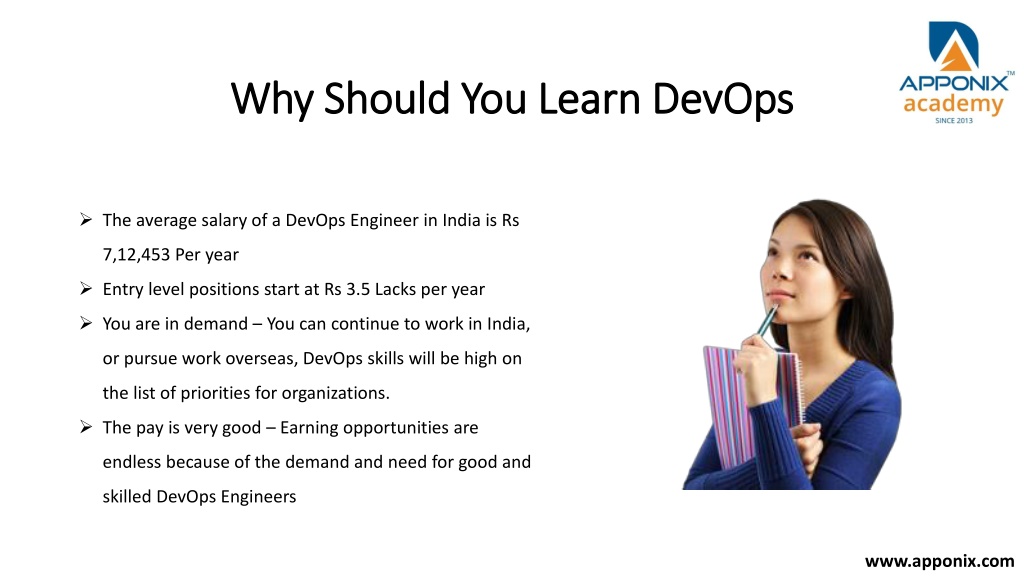 Why Should You Learn DevOps

APPONIX™ academy SINCE 2013

➢ The average salary of a DevOps Engineer in India is Rs 7,12,453 Per year
➢ Entry level positions start at Rs 3.5 Lacks per year
➢ You are in demand – You can continue to work in India, or pursue work overseas, DevOps skills will be high on the list of priorities for organizations.
➢ The pay is very good – Earning opportunities are endless because of the demand and need for good and skilled DevOps Engineers

www.apponix.com